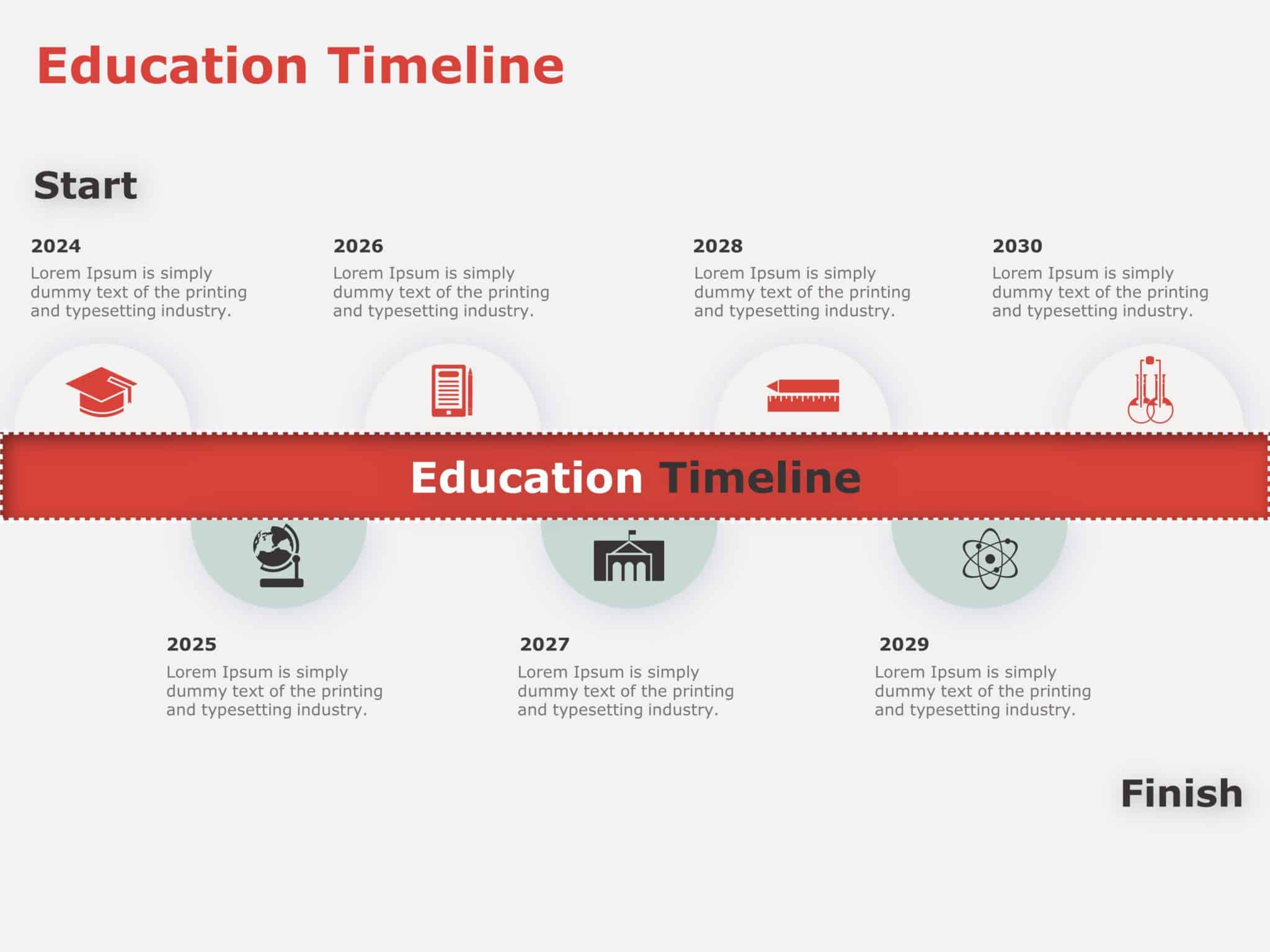 Education Timeline

Start

2024
Lorem Ipsum is simply dummy text of the printing and typesetting industry.

2026
Lorem Ipsum is simply dummy text of the printing and typesetting industry.

2028
Lorem Ipsum is simply dummy text of the printing and typesetting industry.

2030
Lorem Ipsum is simply dummy text of the printing and typesetting industry.

Education Timeline

2025
Lorem Ipsum is simply dummy text of the printing and typesetting industry.

2027
Lorem Ipsum is simply dummy text of the printing and typesetting industry.

2029
Lorem Ipsum is simply dummy text of the printing and typesetting industry.

Finish